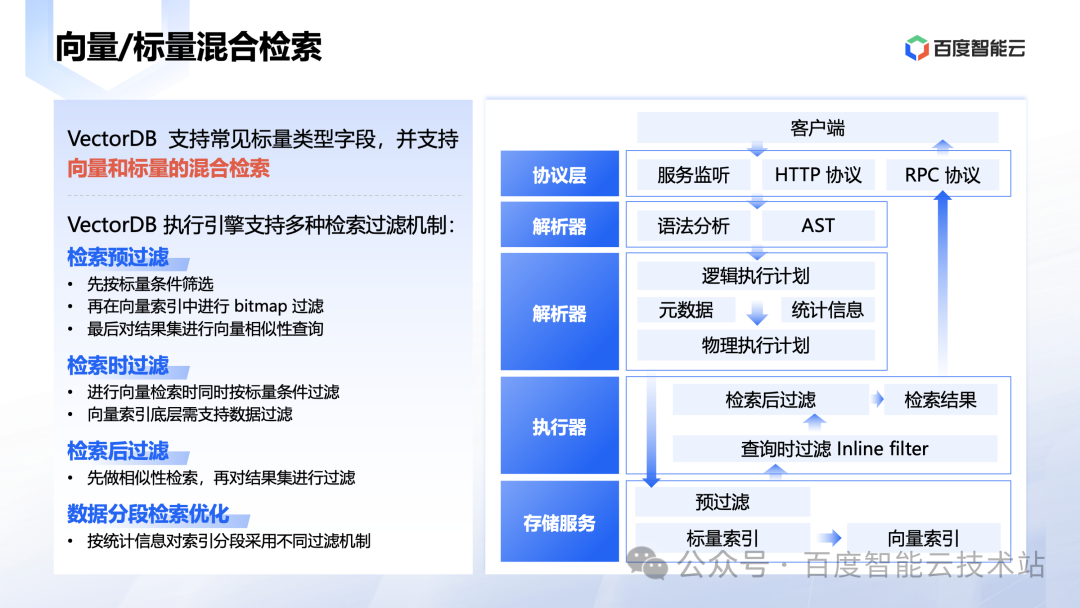 向量/标量混合检索

百度智能云

VectorDB 支持常见标量类型字段，并支持向量和标量的混合检索

VectorDB 执行引擎支持多种检索过滤机制：

检索预过滤
• 先按标量条件筛选
• 再在向量索引中进行 bitmap 过滤
• 最后对结果集进行向量相似性查询

检索时过滤
• 进行向量检索时同时按标量条件过滤
• 向量索引底层需支持数据过滤

检索后过滤
• 先做相似性检索，再对结果集进行过滤

数据分段检索优化
• 按统计信息对索引分段采用不同过滤机制

客户端

协议层
服务监听
HTTP 协议
RPC 协议

解析器
语法分析
AST

解析器
逻辑执行计划
元数据
统计信息
物理执行计划

执行器
检索后过滤
检索结果
查询时过滤 Inline filter

存储服务
预过滤
标量索引
向量索引

公众号 · 百度智能云技术站